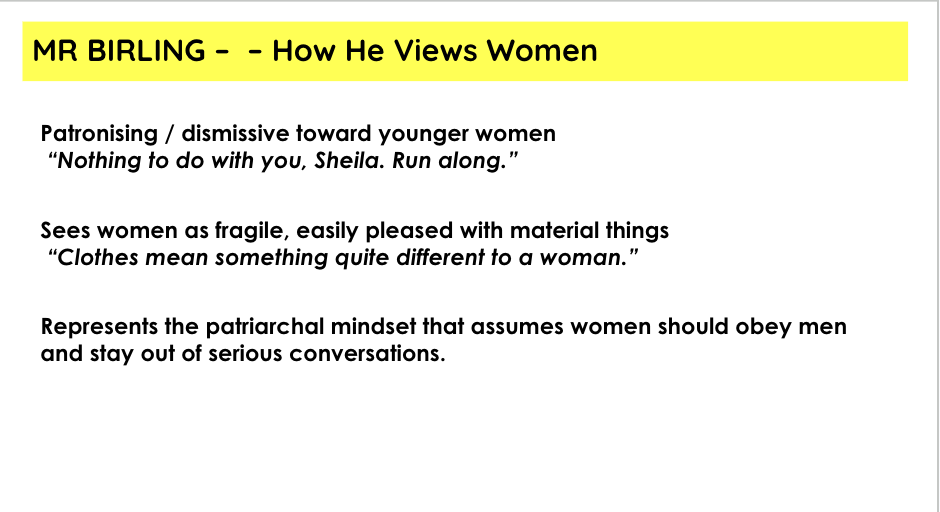 MR BIRLING –  – How He Views Women

Patronising / dismissive toward younger women
“Nothing to do with you, Sheila. Run along.”

Sees women as fragile, easily pleased with material things
“Clothes mean something quite different to a woman.”

Represents the patriarchal mindset that assumes women should obey men and stay out of serious conversations.